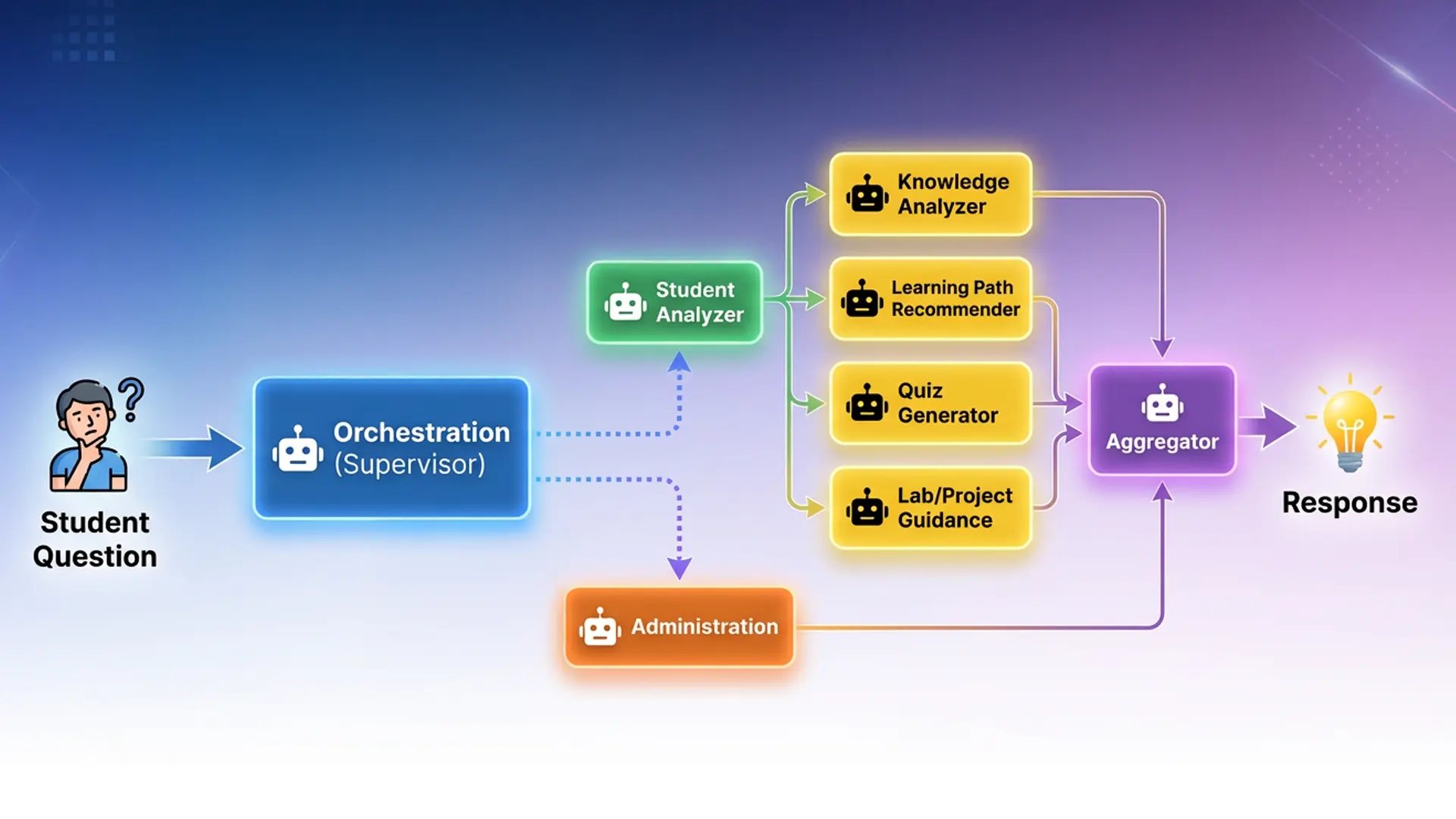 Student Question

Orchestration (Supervisor)

Student Analyzer

Knowledge Analyzer

Learning Path Recommender

Quiz Generator

Lab/Project Guidance

Administration

Aggregator

Response